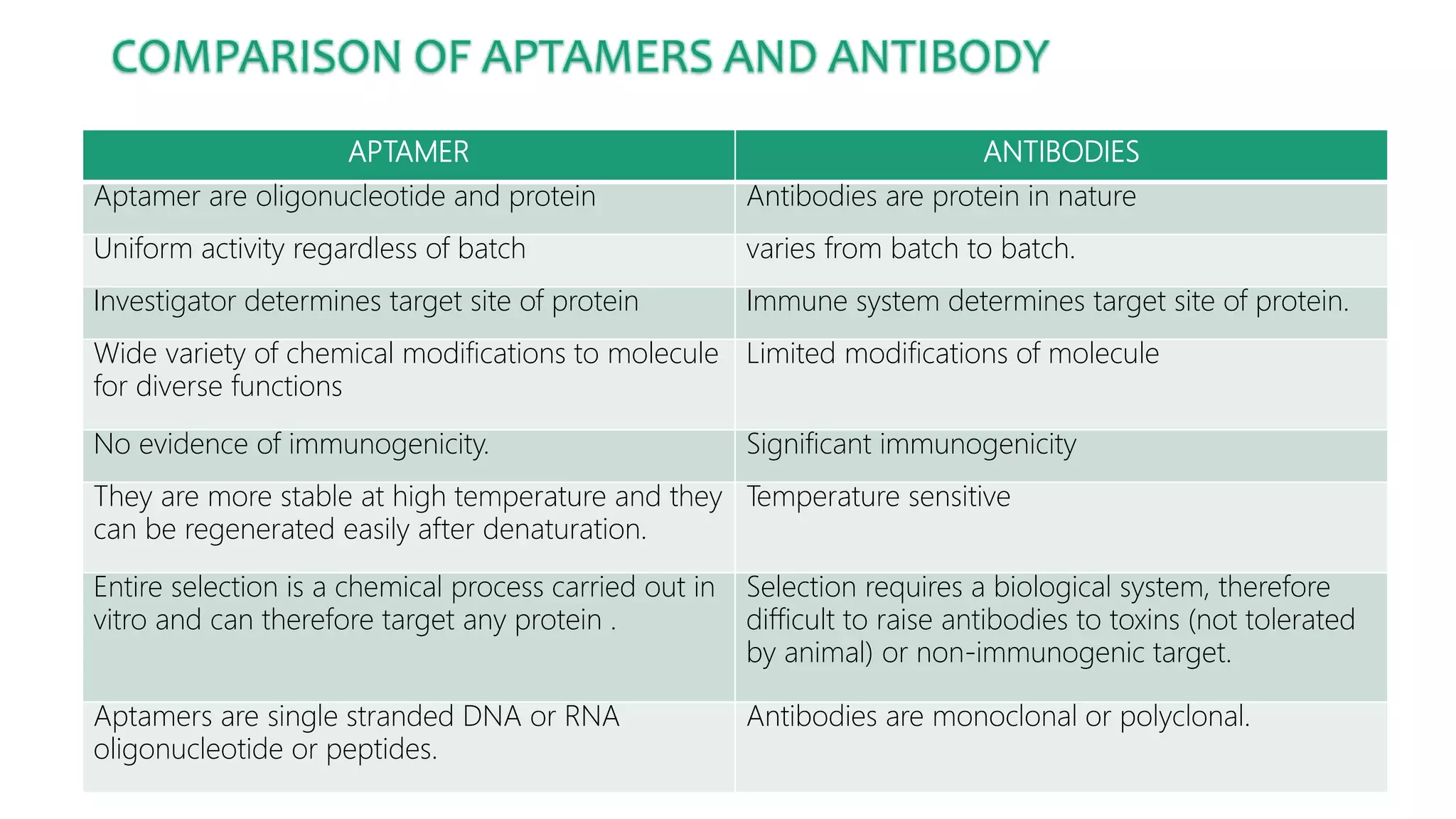 COMPARISON OF APTAMERS AND ANTIBODY

| APTAMER | ANTIBODIES |
|---|---|
| Aptamer are oligonucleotide and protein | Antibodies are protein in nature |
| Uniform activity regardless of batch | varies from batch to batch. |
| Investigator determines target site of protein | Immune system determines target site of protein. |
| Wide variety of chemical modifications to molecule for diverse functions | Limited modifications of molecule |
| No evidence of immunogenicity. | Significant immunogenicity |
| They are more stable at high temperature and they can be regenerated easily after denaturation. | Temperature sensitive |
| Entire selection is a chemical process carried out in vitro and can therefore target any protein . | Selection requires a biological system, therefore difficult to raise antibodies to toxins (not tolerated by animal) or non-immunogenic target. |
| Aptamers are single stranded DNA or RNA oligonucleotide or peptides. | Antibodies are monoclonal or polyclonal. |